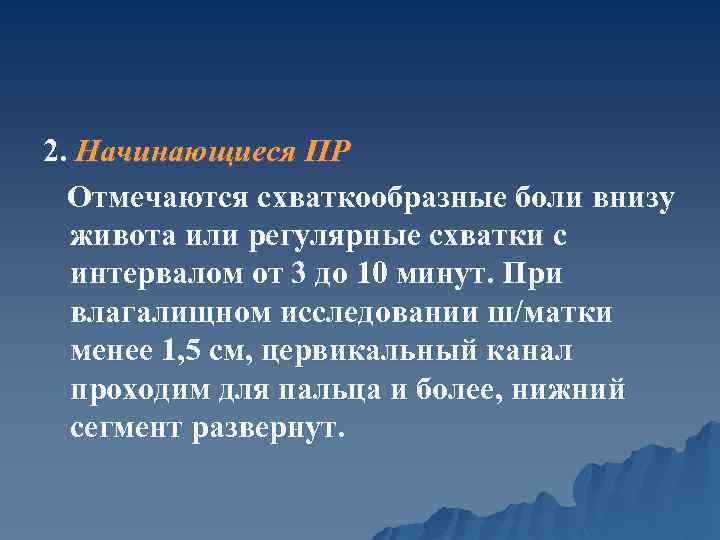 2. Начинающиеся ПР

Отмечаются схваткообразные боли внизу живота или регулярные схватки с интервалом от 3 до 10 минут. При влагалищном исследовании ш/матки менее 1,5 см, цервикальный канал проходим для пальца и более, нижний сегмент развернут.